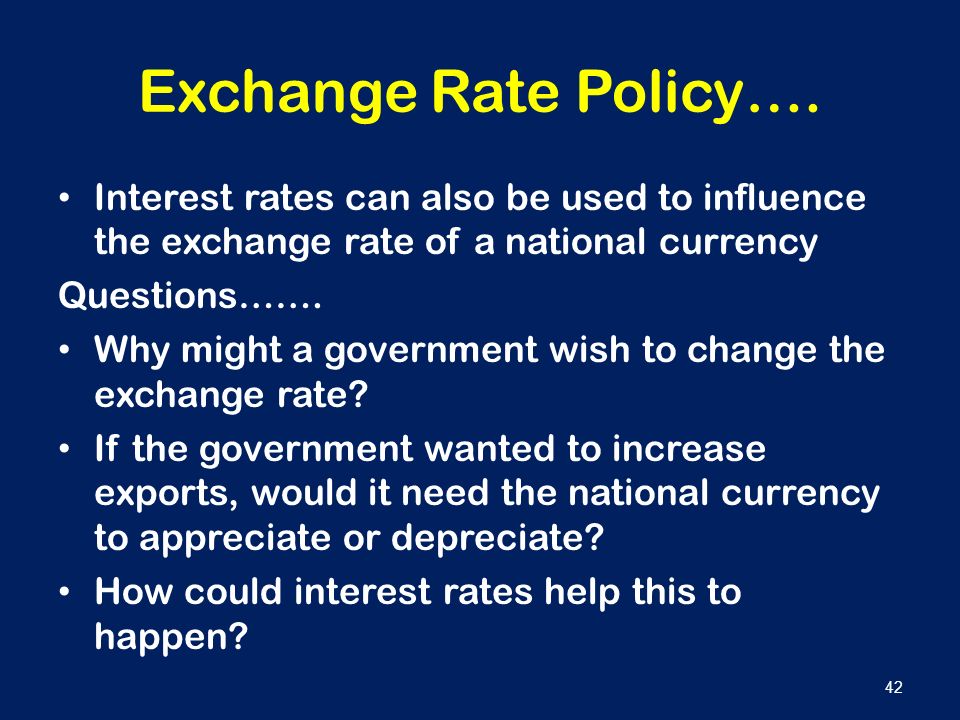 Exchange Rate Policy….

• Interest rates can also be used to influence the exchange rate of a national currency

Questions…….

• Why might a government wish to change the exchange rate?

• If the government wanted to increase exports, would it need the national currency to appreciate or depreciate?

• How could interest rates help this to happen?

42